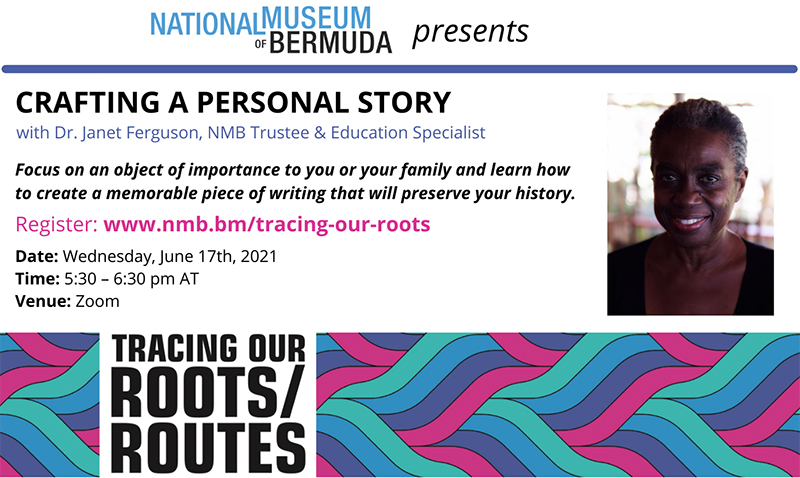 NATIONAL MUSEUM OF BERMUDA presents

CRAFTING A PERSONAL STORY

with Dr. Janet Ferguson, NMB Trustee & Education Specialist

Focus on an object of importance to you or your family and learn how to create a memorable piece of writing that will preserve your history.

Register: www.nmb.bm/tracing-our-roots

Date: Wednesday, June 17th, 2021
Time: 5:30 – 6:30 pm AT
Venue: Zoom

TRACING OUR ROOTS/ ROUTES